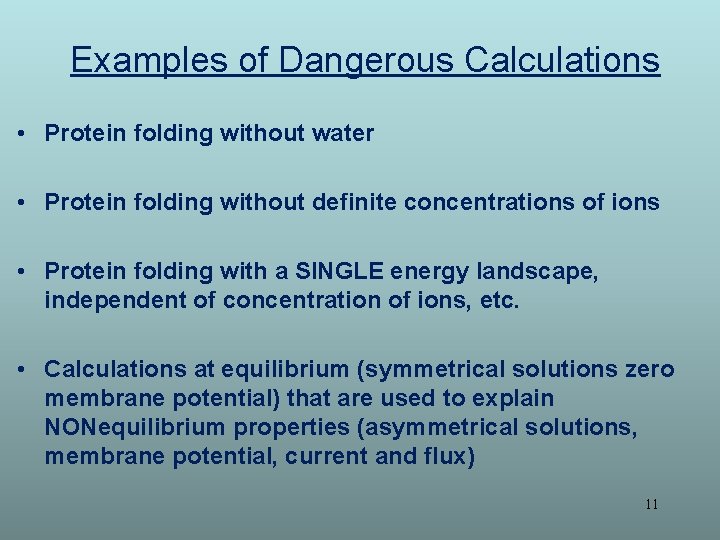 Examples of Dangerous Calculations

• Protein folding without water

• Protein folding without definite concentrations of ions

• Protein folding with a SINGLE energy landscape, independent of concentration of ions, etc.

• Calculations at equilibrium (symmetrical solutions zero membrane potential) that are used to explain NONequilibrium properties (asymmetrical solutions, membrane potential, current and flux)

11